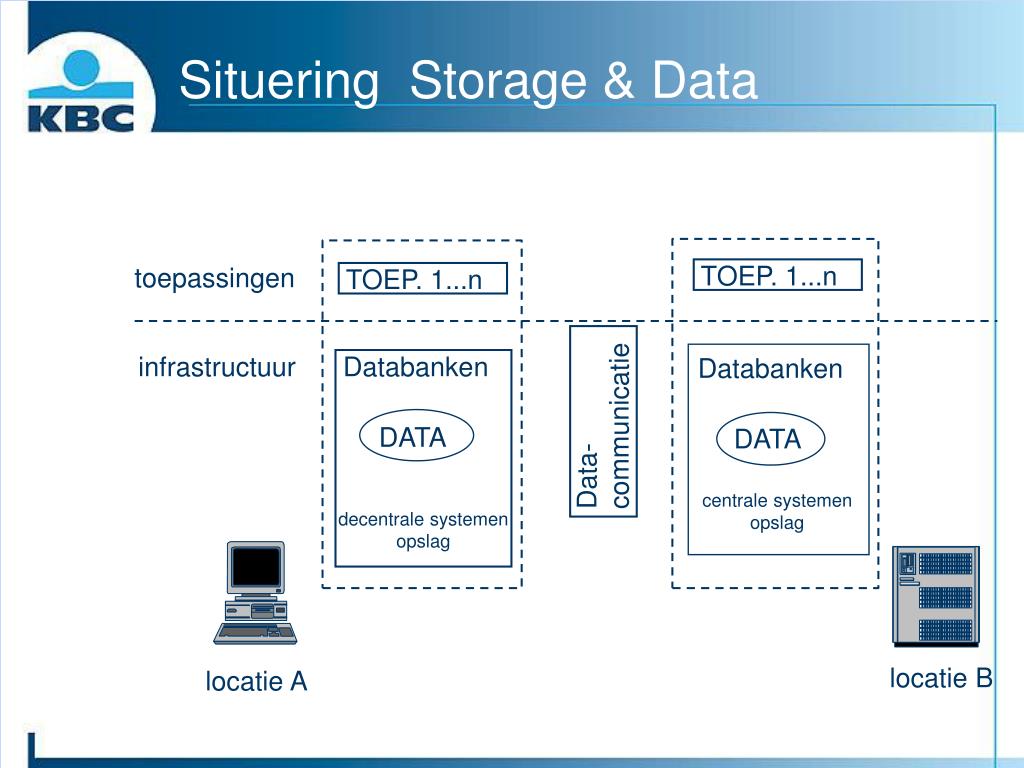 KBC

Situering Storage & Data

toepassingen

TOEP. 1...n

TOEP. 1...n

infrastructuur

Databanken

DATA

decentrale systemen opslag

Data-communicatie

Databanken

DATA

centrale systemen opslag

locatie A

locatie B